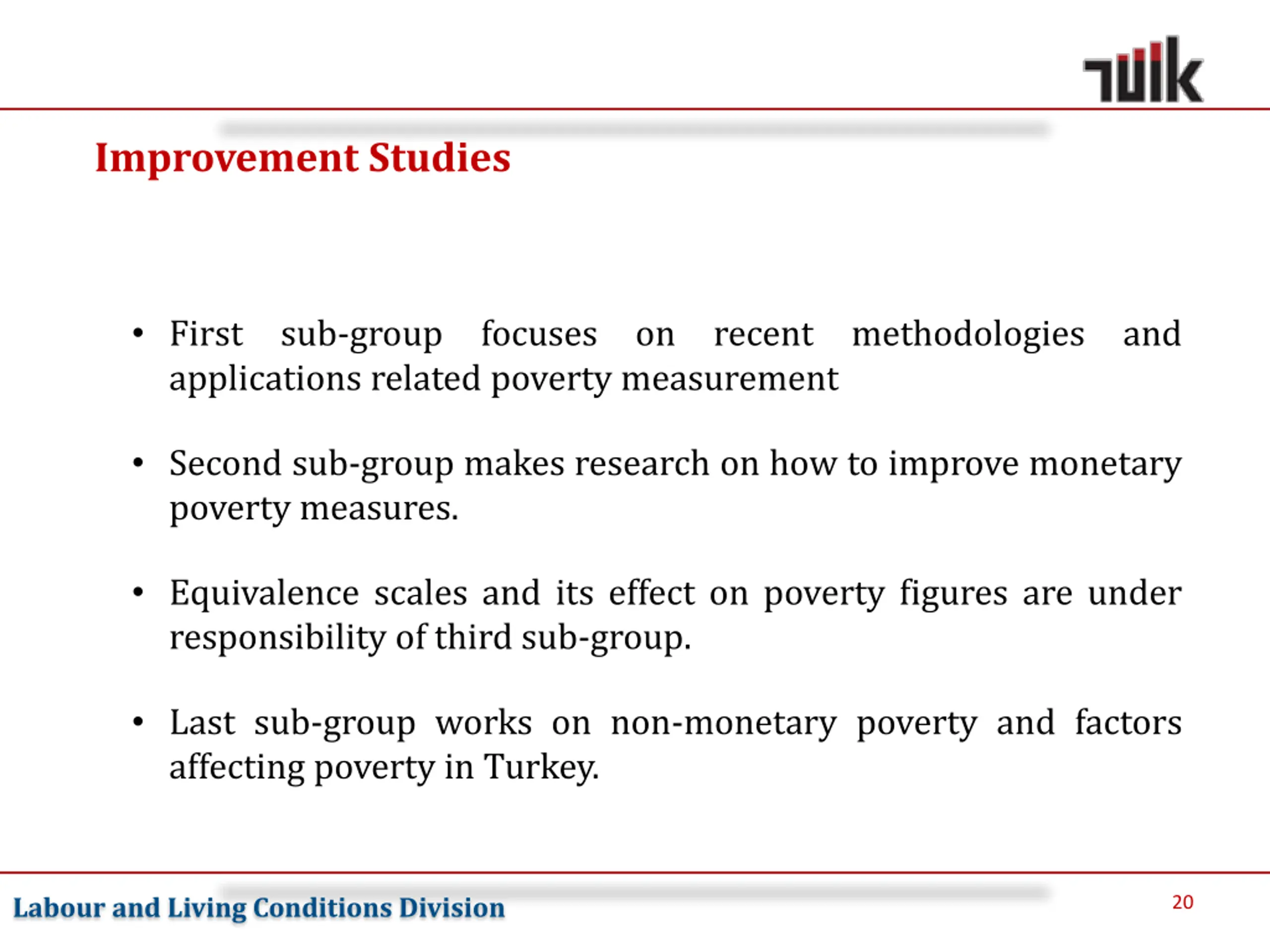 TÜİK

Improvement Studies

• First sub-group focuses on recent methodologies and applications related poverty measurement

• Second sub-group makes research on how to improve monetary poverty measures.

• Equivalence scales and its effect on poverty figures are under responsibility of third sub-group.

• Last sub-group works on non-monetary poverty and factors affecting poverty in Turkey.

Labour and Living Conditions Division

20